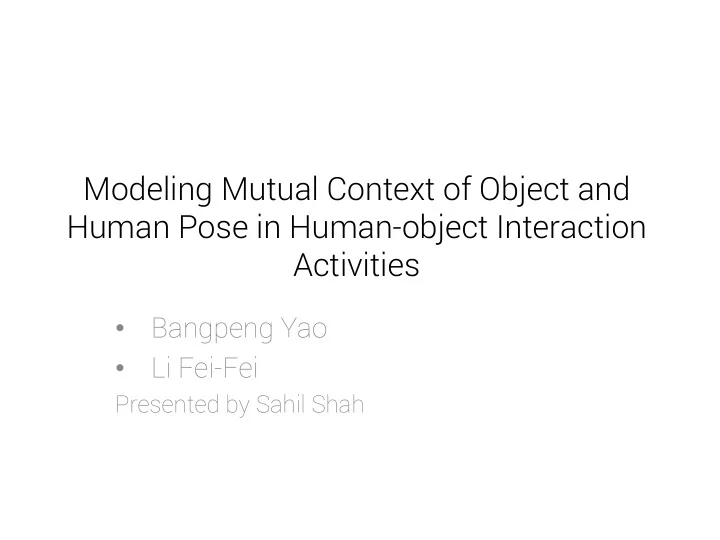 Modeling Mutual Context of Object and Human Pose in Human-object Interaction Activities

• Bangpeng Yao
• Li Fei-Fei

Presented by Sahil Shah